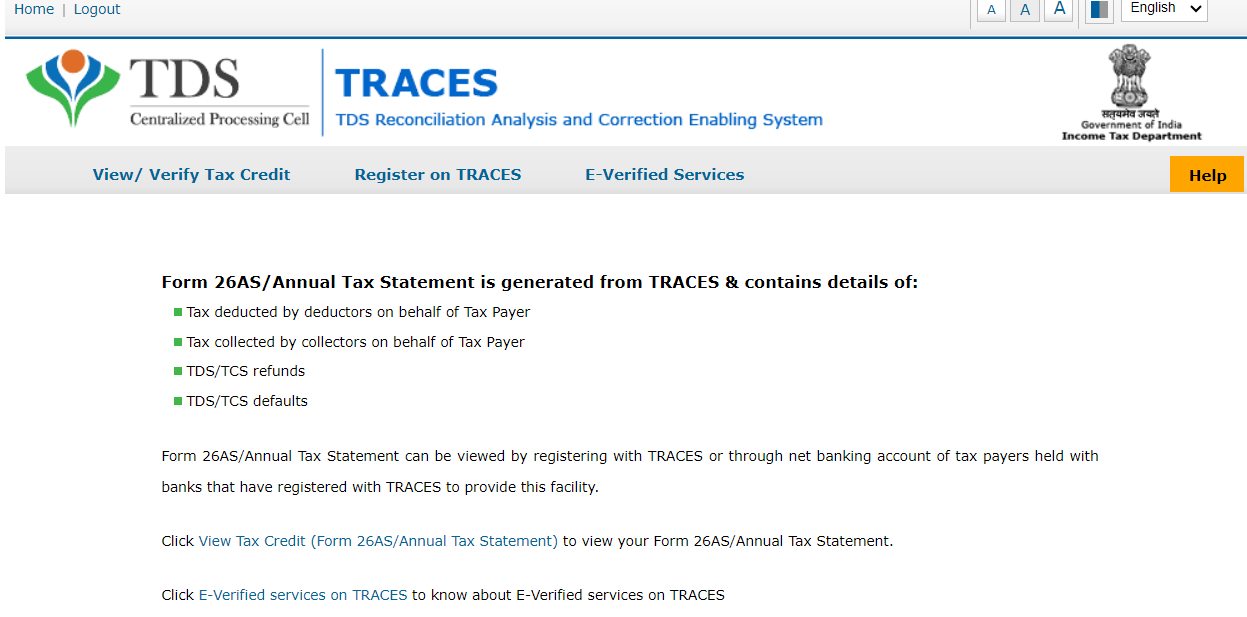 Home | Logout

A A A English

TDS
Centralized Processing Cell

TRACES
TDS Reconciliation Analysis and Correction Enabling System

सत्यमेव जयते
Government of India
Income Tax Department

View/ Verify Tax Credit Register on TRACES E-Verified Services Help

Form 26AS/Annual Tax Statement is generated from TRACES & contains details of:

Tax deducted by deductors on behalf of Tax Payer
Tax collected by collectors on behalf of Tax Payer
TDS/TCS refunds
TDS/TCS defaults

Form 26AS/Annual Tax Statement can be viewed by registering with TRACES or through net banking account of tax payers held with banks that have registered with TRACES to provide this facility.

Click View Tax Credit (Form 26AS/Annual Tax Statement) to view your Form 26AS/Annual Tax Statement.

Click E-Verified services on TRACES to know about E-Verified services on TRACES